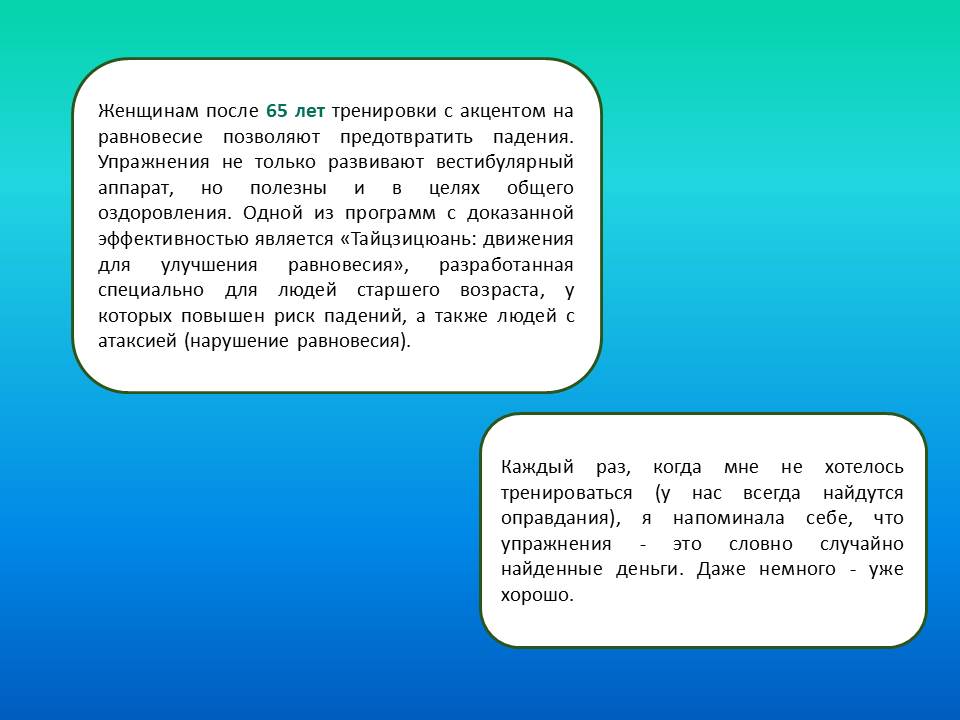 Женщинам после 65 лет тренировки с акцентом на равновесие позволяют предотвратить падения. Упражнения не только развивают вестибулярный аппарат, но полезны и в целях общего оздоровления. Одной из программ с доказанной эффективностью является «Тайцзицюань: движения для улучшения равновесия», разработанная специально для людей старшего возраста, у которых повышен риск падений, а также людей с атаксией (нарушение равновесия).

Каждый раз, когда мне не хотелось тренироваться (у нас всегда найдутся оправдания), я напоминала себе, что упражнения - это словно случайно найденные деньги. Даже немного - уже хорошо.